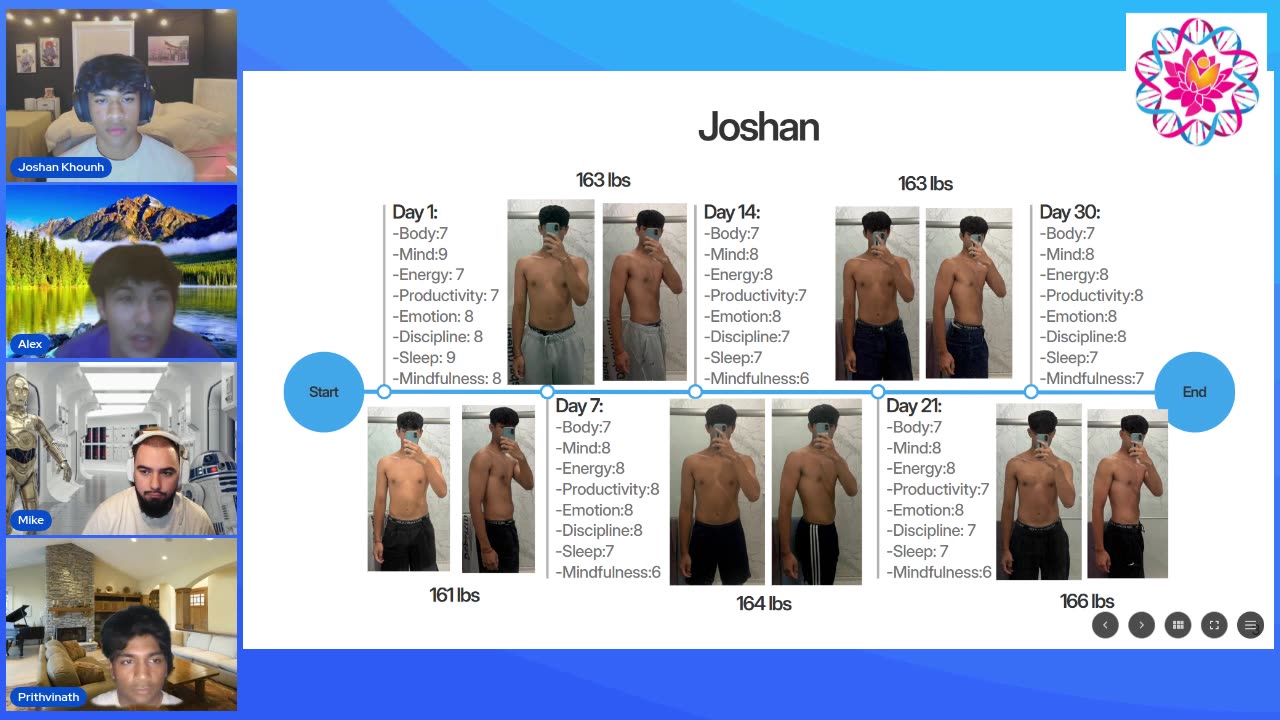 Joshan Khounh

Alex

Mike

Prithvinath

Joshan

163 lbs

163 lbs

Day 1:
-Body:7
-Mind:9
-Energy: 7
-Productivity: 7
-Emotion: 8
-Discipline: 8
-Sleep: 9
-Mindfulness: 8

Day 14:
-Body:7
-Mind:8
-Energy:8
-Productivity:7
-Emotion:8
-Discipline:7
-Sleep:7
-Mindfulness:6

Day 30:
-Body:7
-Mind:8
-Energy:8
-Productivity:8
-Emotion:8
-Discipline:8
-Sleep:7
-Mindfulness:7

Start

End

Day 7:
-Body:7
-Mind:8
-Energy:8
-Productivity:8
-Emotion:8
-Discipline:8
-Sleep:7
-Mindfulness:6

Day 21:
-Body:7
-Mind:8
-Energy:8
-Productivity:7
-Emotion:8
-Discipline: 7
-Sleep: 7
-Mindfulness:6

161 lbs

164 lbs

166 lbs